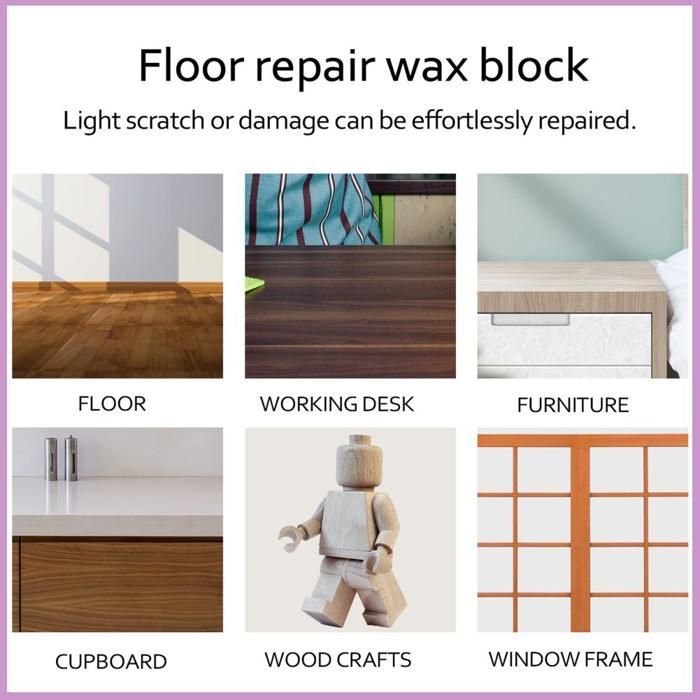 Floor repair wax block

Light scratch or damage can be effortlessly repaired.

FLOOR

WORKING DESK

FURNITURE

CUPBOARD

WOOD CRAFTS

WINDOW FRAME